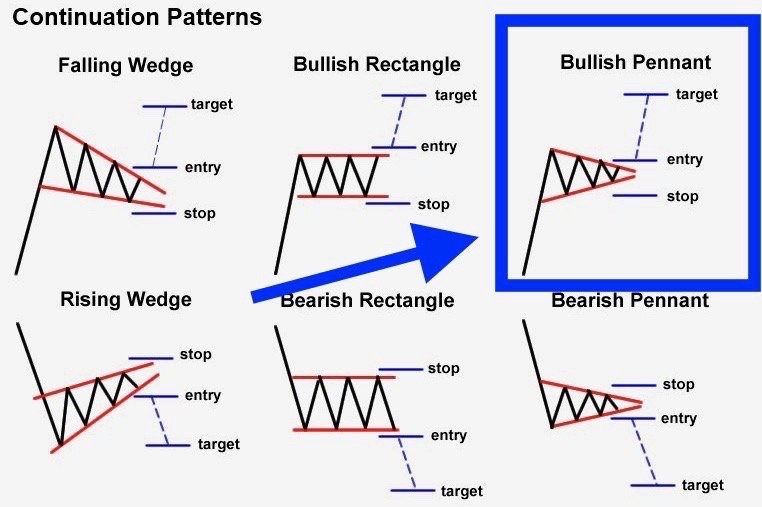 Continuation Patterns

Falling Wedge
target
entry
stop

Bullish Rectangle
target
entry
stop

Bullish Pennant
target
entry
stop

Rising Wedge
stop
entry
target

Bearish Rectangle
stop
entry
target

Bearish Pennant
stop
entry
target